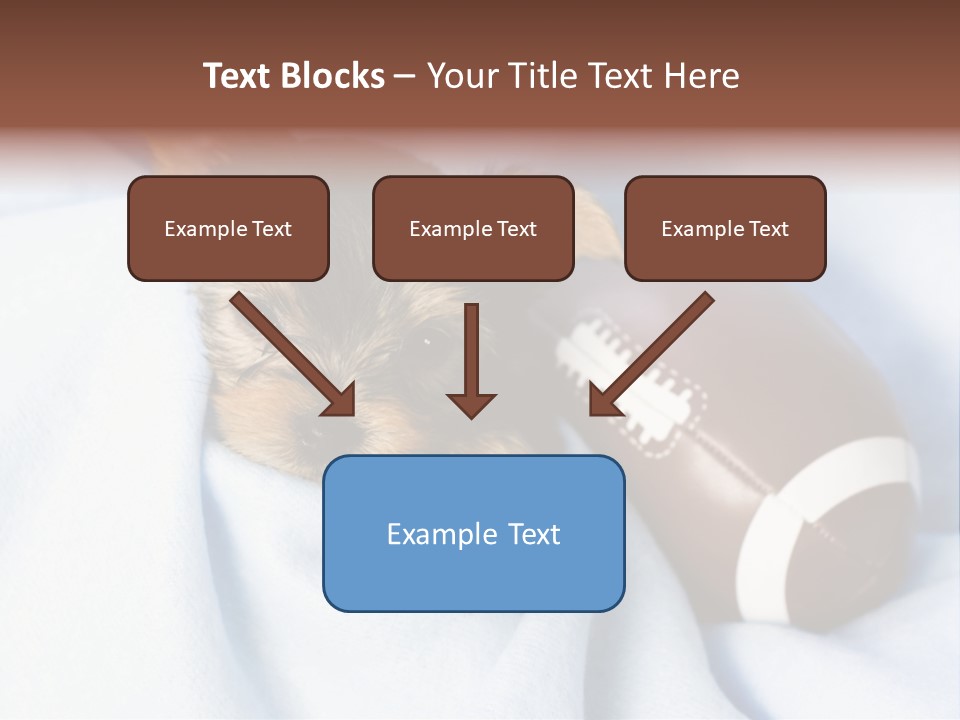 Text Blocks – Your Title Text Here

Example Text

Example Text

Example Text

Example Text